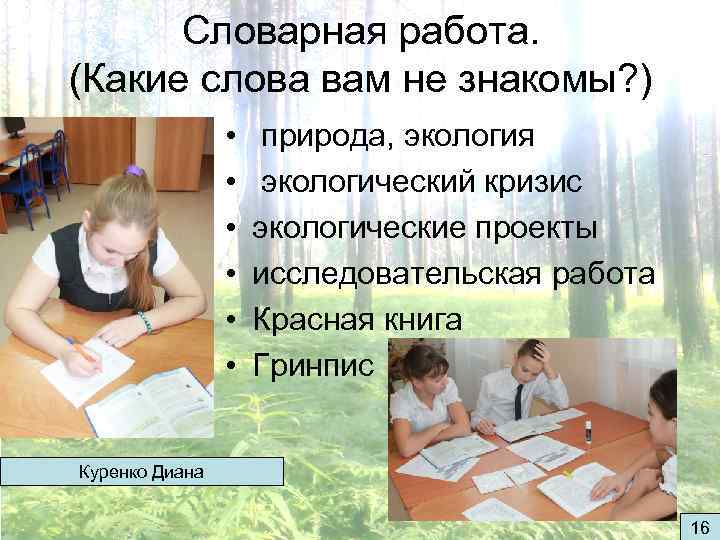 Словарная работа.
(Какие слова вам не знакомы?)

• природа, экология
• экологический кризис
• экологические проекты
• исследовательская работа
• Красная книга
• Гринпис

Куренко Диана

16